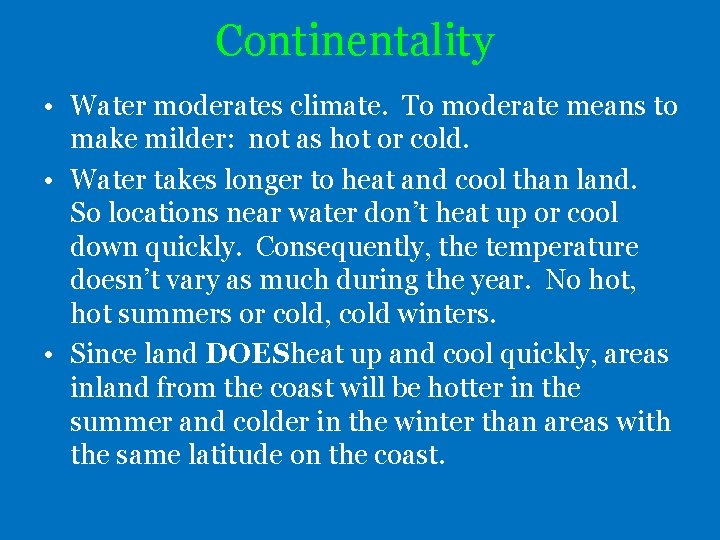 Continentality

• Water moderates climate. To moderate means to make milder: not as hot or cold.

• Water takes longer to heat and cool than land. So locations near water don't heat up or cool down quickly. Consequently, the temperature doesn't vary as much during the year. No hot, hot summers or cold, cold winters.

• Since land DOESheat up and cool quickly, areas inland from the coast will be hotter in the summer and colder in the winter than areas with the same latitude on the coast.